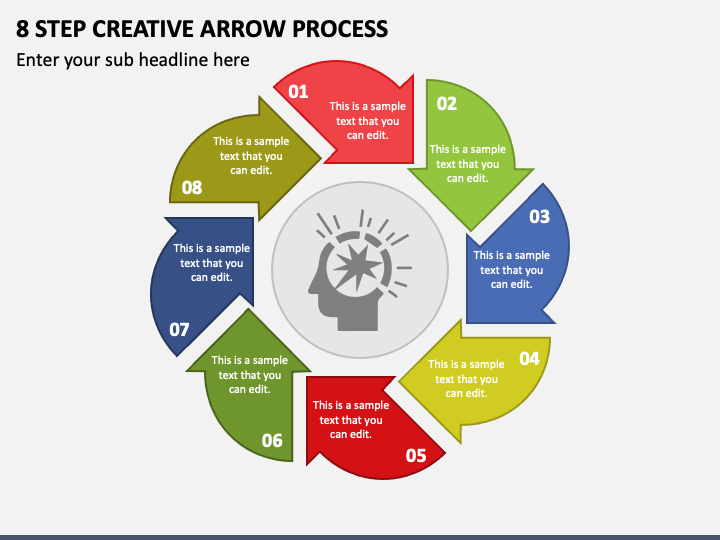 8 STEP CREATIVE ARROW PROCESS

Enter your sub headline here

01
This is a sample text that you can edit.

02
This is a sample text that you can edit.

03
This is a sample text that you can edit.

04
This is a sample text that you can edit.

05
This is a sample text that you can edit.

06
This is a sample text that you can edit.

07
This is a sample text that you can edit.

08
This is a sample text that you can edit.